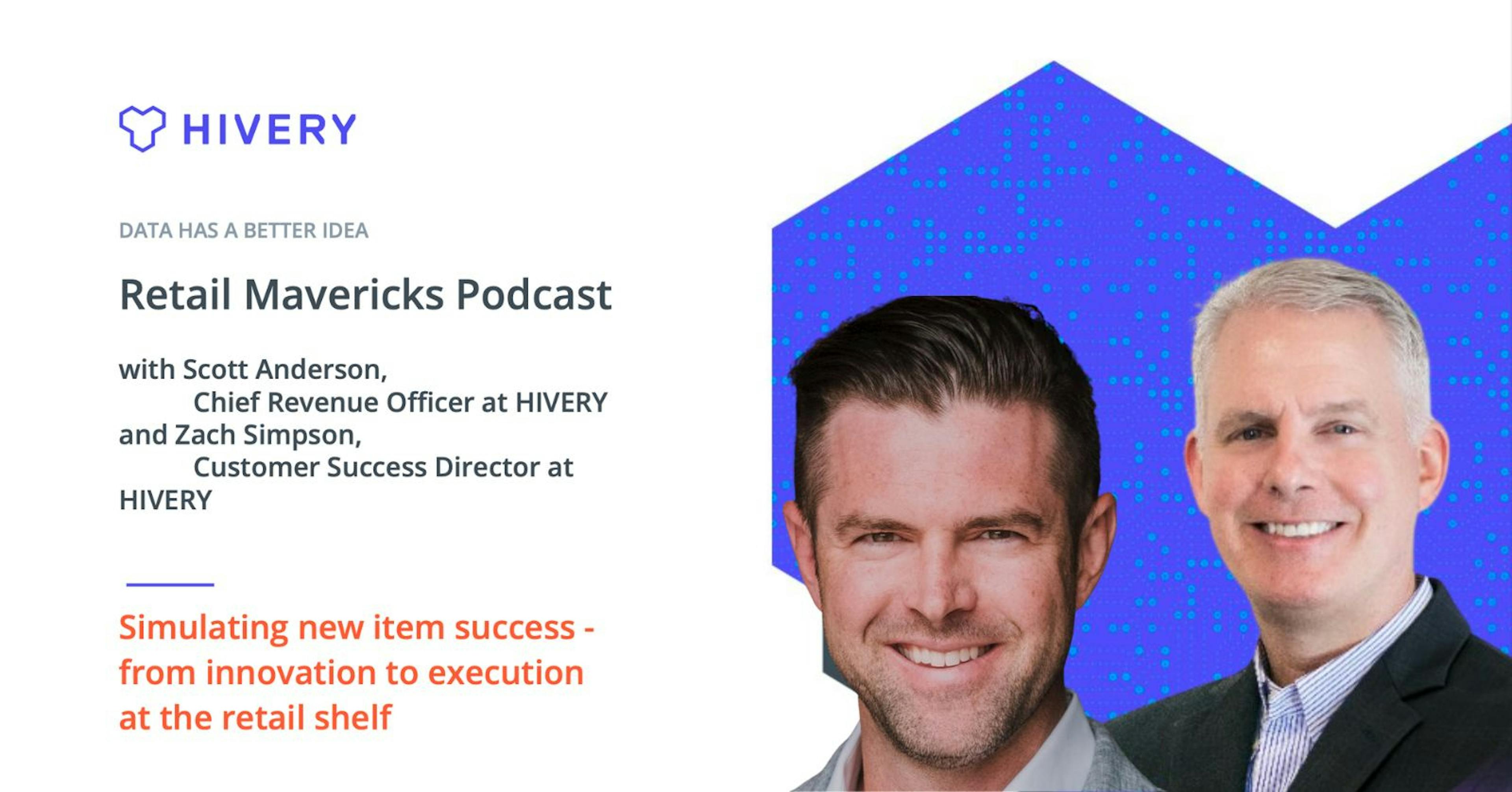 HIVERY

DATA HAS A BETTER IDEA

Retail Mavericks Podcast

with Scott Anderson,
Chief Revenue Officer at HIVERY
and Zach Simpson,
Customer Success Director at HIVERY

Simulating new item success - from innovation to execution at the retail shelf